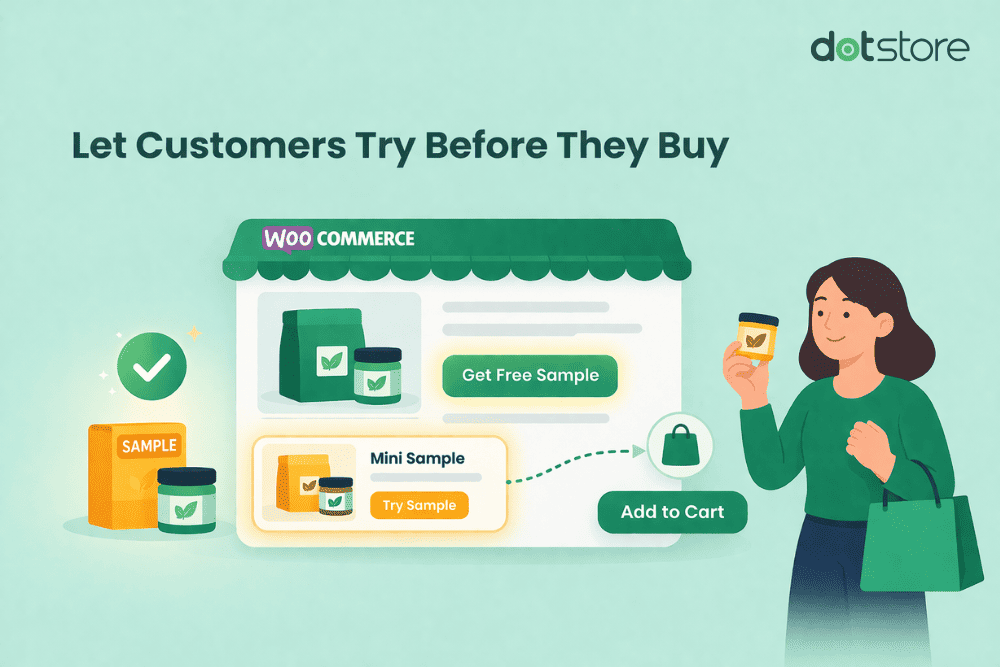 dotstore

Let Customers Try Before They Buy

WOO COMMERCE

Get Free Sample

SAMPLE

Mini Sample

Try Sample

Add to Cart